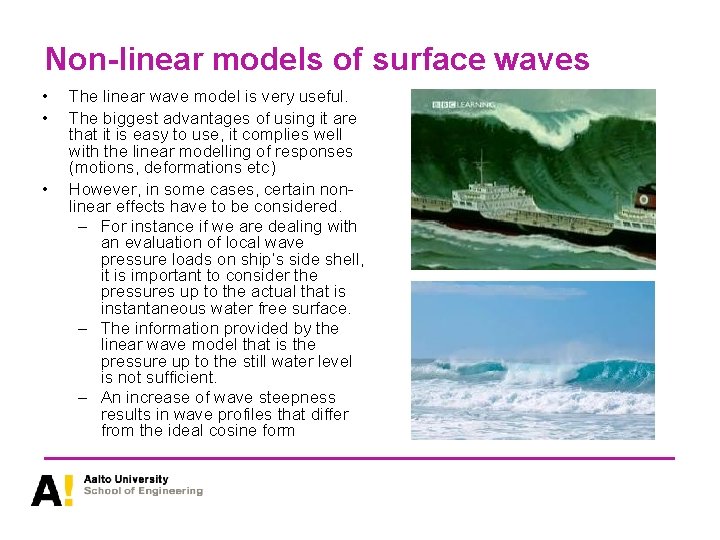 Non-linear models of surface waves

• The linear wave model is very useful.
• The biggest advantages of using it are that it is easy to use, it complies well with the linear modelling of responses (motions, deformations etc)
• However, in some cases, certain non-linear effects have to be considered.
– For instance if we are dealing with an evaluation of local wave pressure loads on ship's side shell, it is important to consider the pressures up to the actual that is instantaneous water free surface.
– The information provided by the linear wave model that is the pressure up to the still water level is not sufficient.
– An increase of wave steepness results in wave profiles that differ from the ideal cosine form

BBC LEARNING

A! Aalto University
School of Engineering